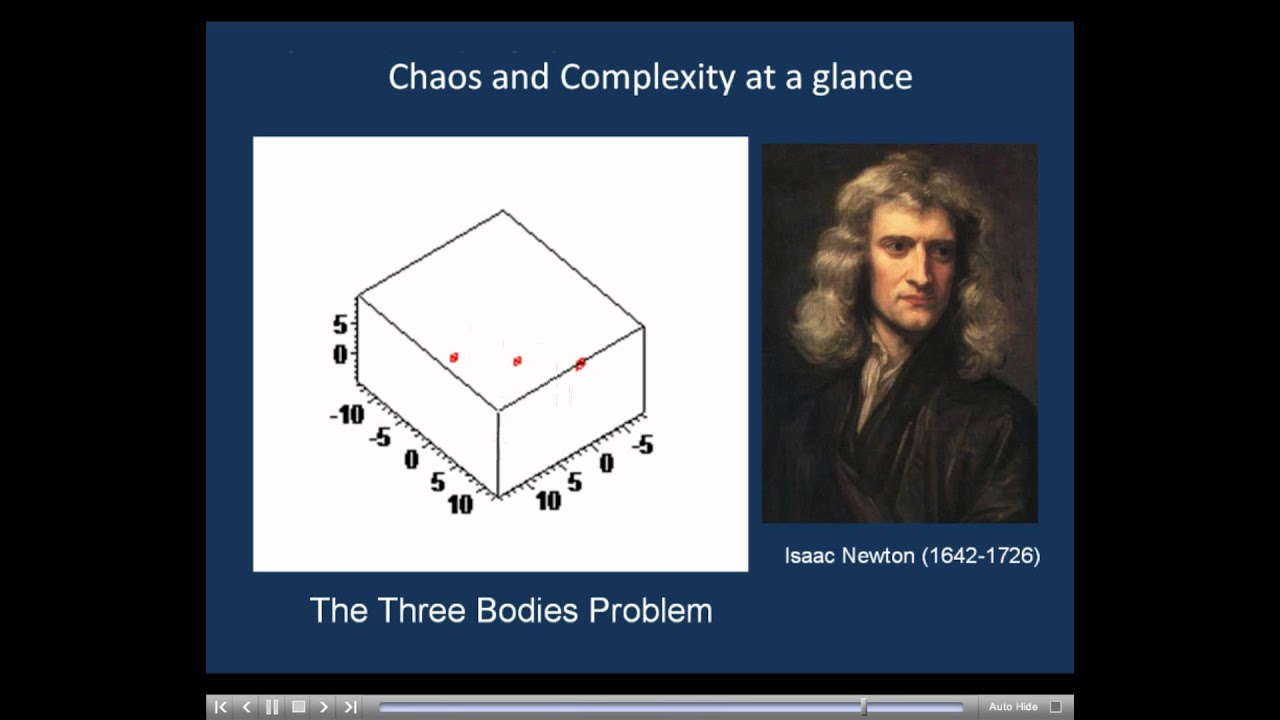 Chaos and Complexity at a glance

5
0
-10
-5
0
5
10
10
5
0
-5

Isaac Newton (1642-1726)

The Three Bodies Problem

Auto Hide